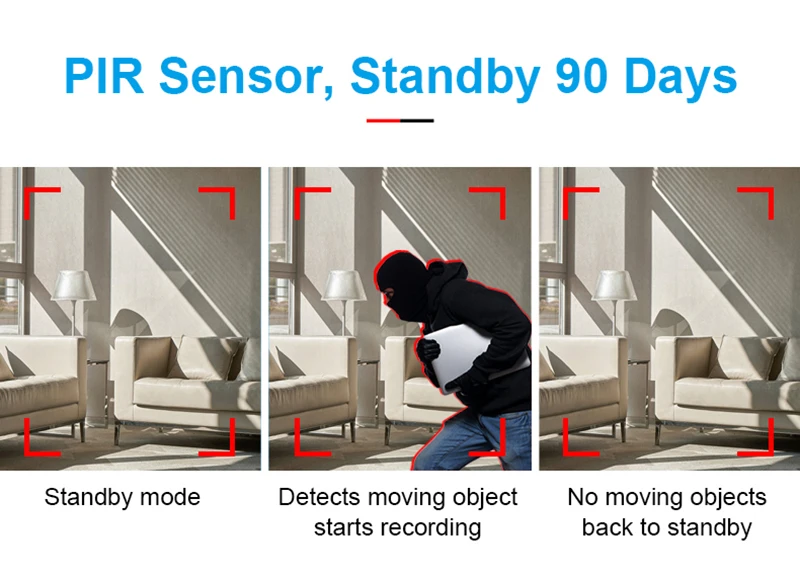 PIR Sensor, Standby 90 Days

Standby mode

Detects moving object starts recording

No moving objects back to standby